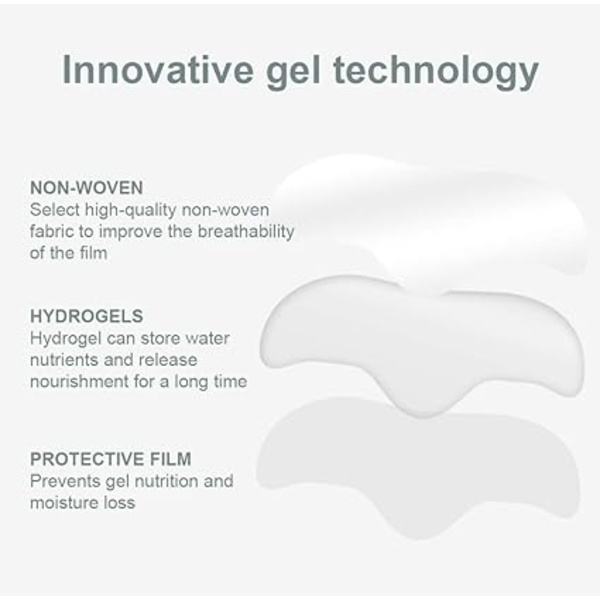 Innovative gel technology

NON-WOVEN
Select high-quality non-woven fabric to improve the breathability of the film

HYDROGELS
Hydrogel can store water nutrients and release nourishment for a long time

PROTECTIVE FILM
Prevents gel nutrition and moisture loss